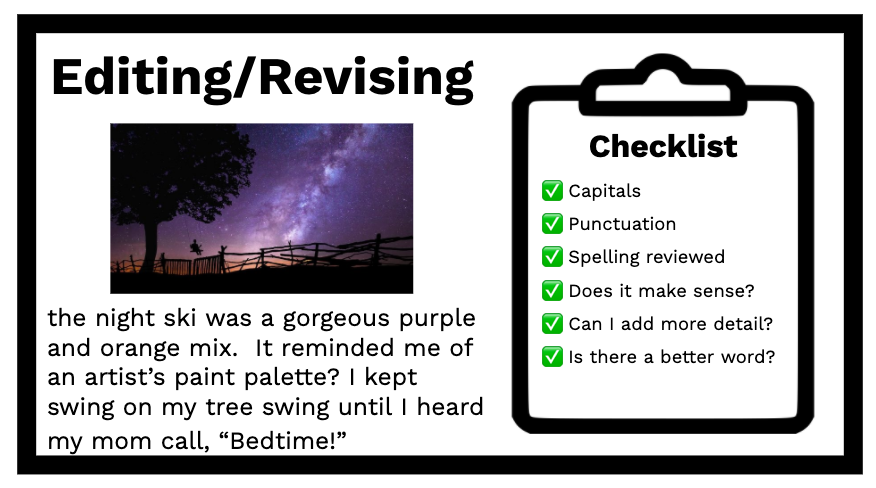 Editing/Revising

the night ski was a gorgeous purple and orange mix. It reminded me of an artist's paint palette? I kept swing on my tree swing until I heard my mom call, "Bedtime!"

Checklist

☑ Capitals
☑ Punctuation
☑ Spelling reviewed
☑ Does it make sense?
☑ Can I add more detail?
☑ Is there a better word?